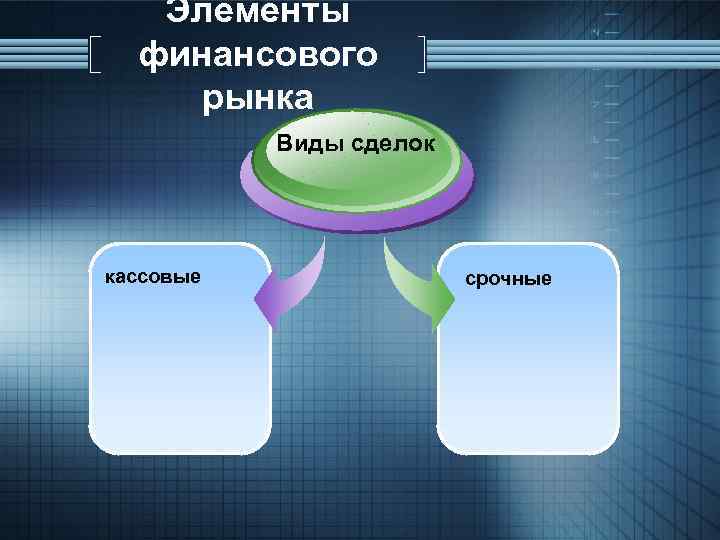 Элементы финансового рынка

Виды сделок

кассовые

срочные